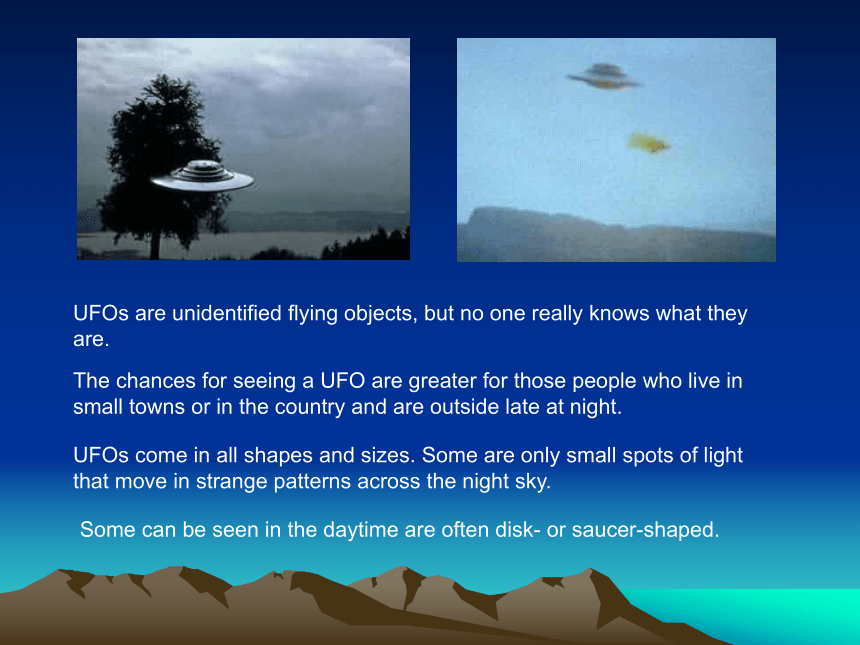 UFOs are unidentified flying objects, but no one really knows what they are.

The chances for seeing a UFO are greater for those people who live in small towns or in the country and are outside late at night.

UFOs come in all shapes and sizes. Some are only small spots of light that move in strange patterns across the night sky.

Some can be seen in the daytime are often disk- or saucer-shaped.